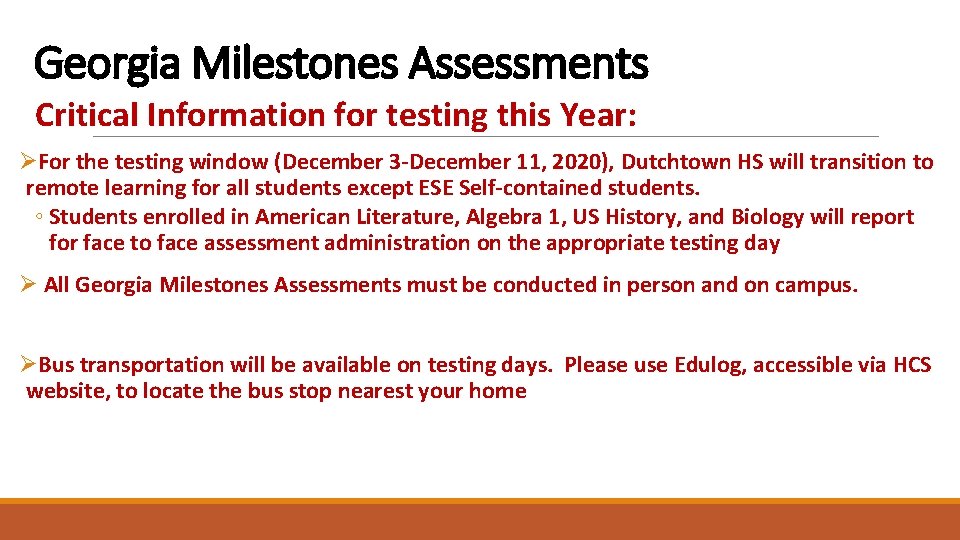 Georgia Milestones Assessments

Critical Information for testing this Year:

➢For the testing window (December 3-December 11, 2020), Dutchtown HS will transition to remote learning for all students except ESE Self-contained students.

◦ Students enrolled in American Literature, Algebra 1, US History, and Biology will report for face to face assessment administration on the appropriate testing day

➢ All Georgia Milestones Assessments must be conducted in person and on campus.

➢Bus transportation will be available on testing days. Please use Edulog, accessible via HCS website, to locate the bus stop nearest your home